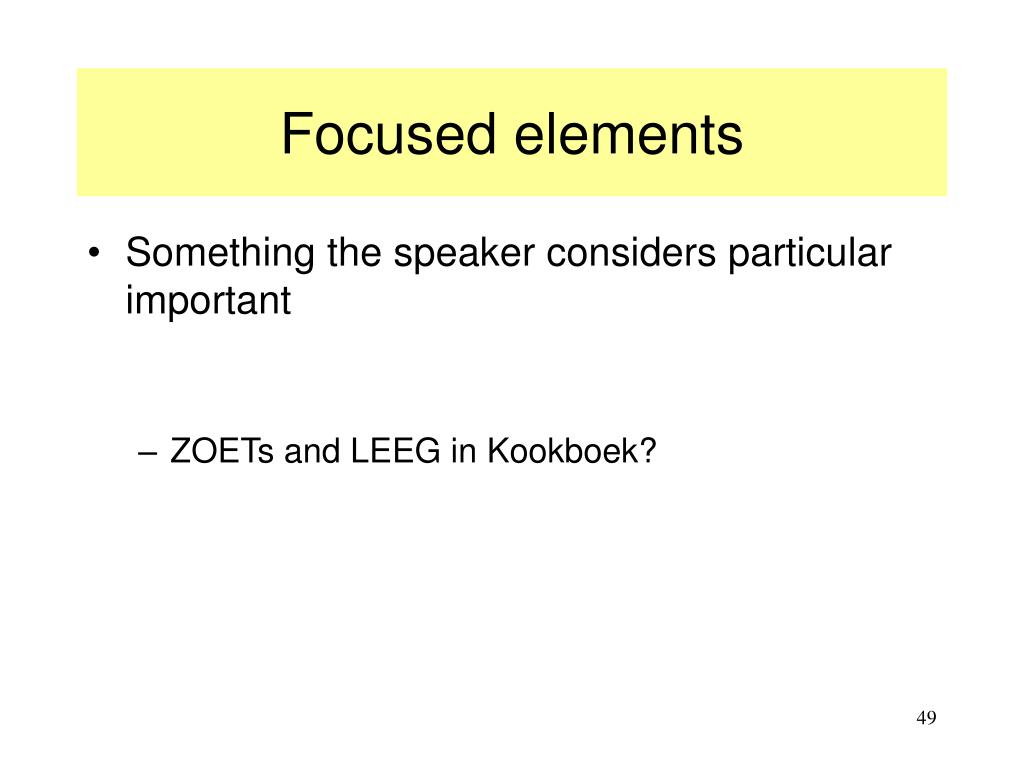 Focused elements

• Something the speaker considers particular important

– ZOETs and LEEG in Kookboek?

49